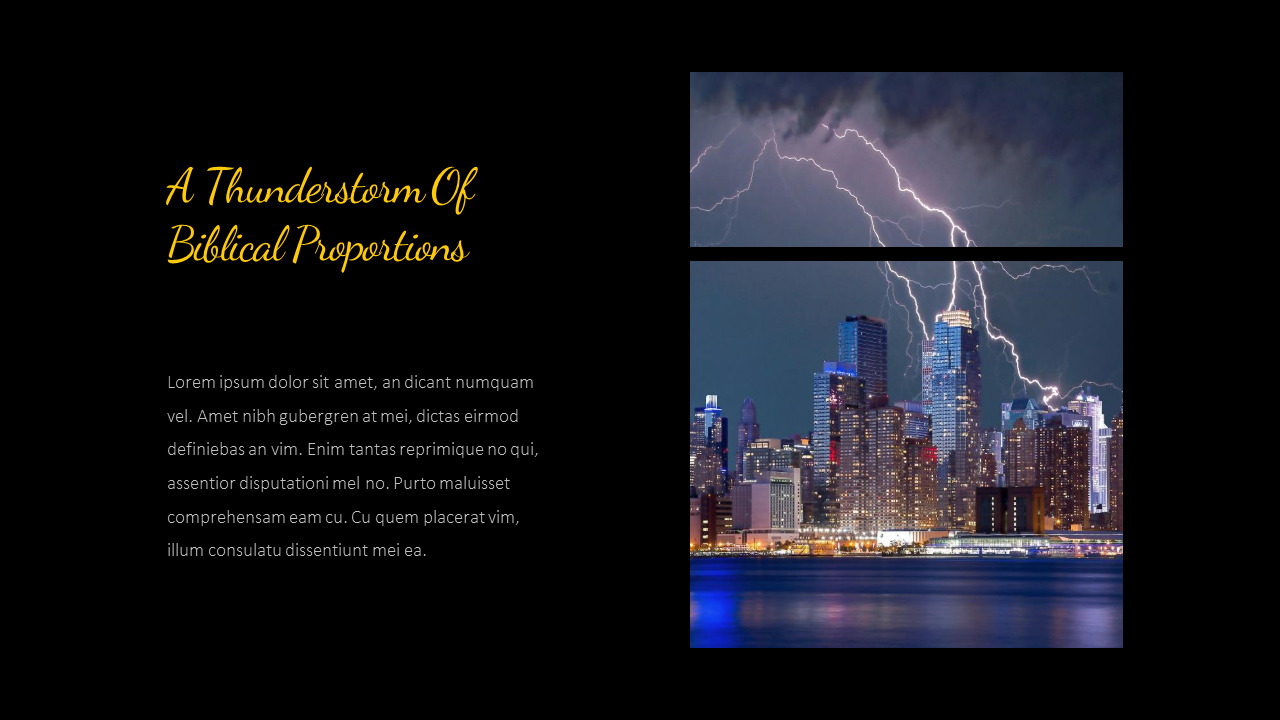 A Thunderstorm Of Biblical Proportions

Lorem ipsum dolor sit amet, an dicant numquam vel. Amet nibh gubergren at mei, dictas eirmod definiebas an vim. Enim tantas reprimique no qui, assentior disputationi mel no. Purto maluisset comprehensam eam cu. Cu quem placerat vim, illum consulatu dissentiunt mei ea.